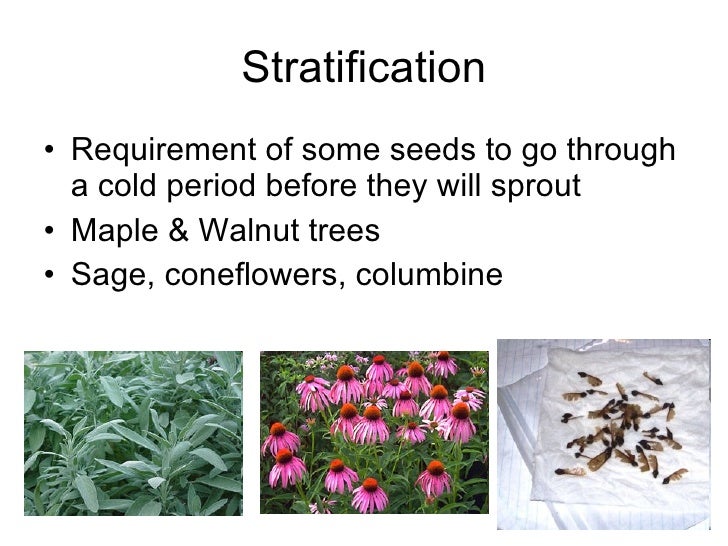 Stratification

• Requirement of some seeds to go through a cold period before they will sprout
• Maple & Walnut trees
• Sage, coneflowers, columbine